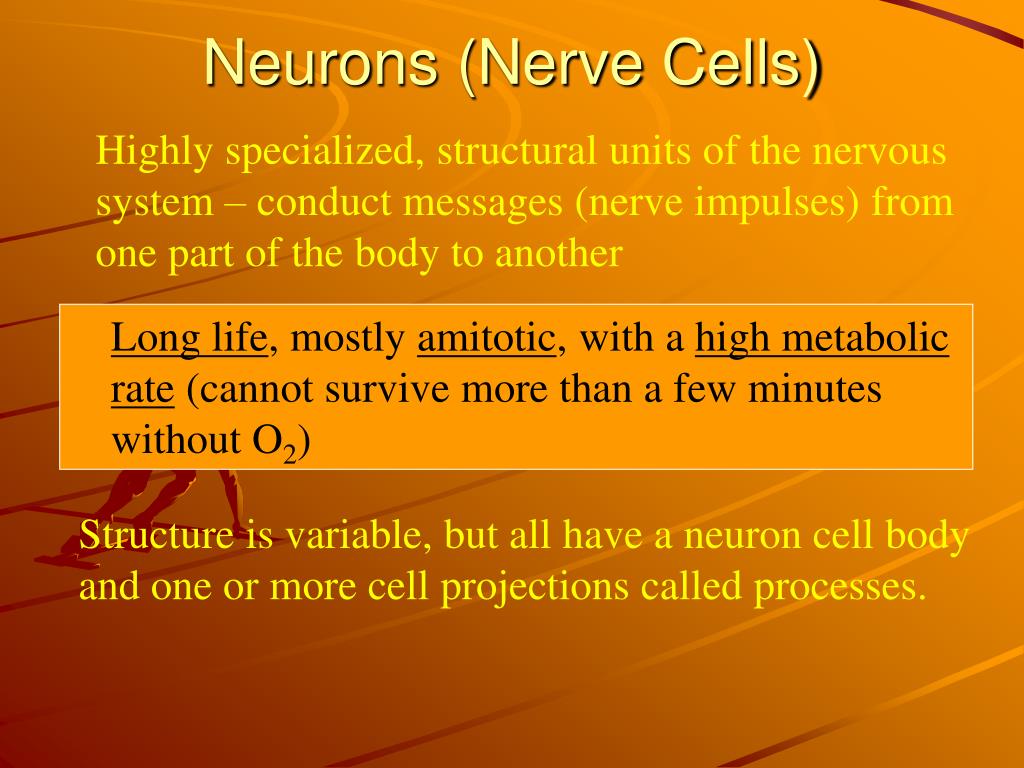 Neurons (Nerve Cells)

Highly specialized, structural units of the nervous system – conduct messages (nerve impulses) from one part of the body to another

Long life, mostly amitotic, with a high metabolic rate (cannot survive more than a few minutes without $O_2$)

Structure is variable, but all have a neuron cell body and one or more cell projections called processes.